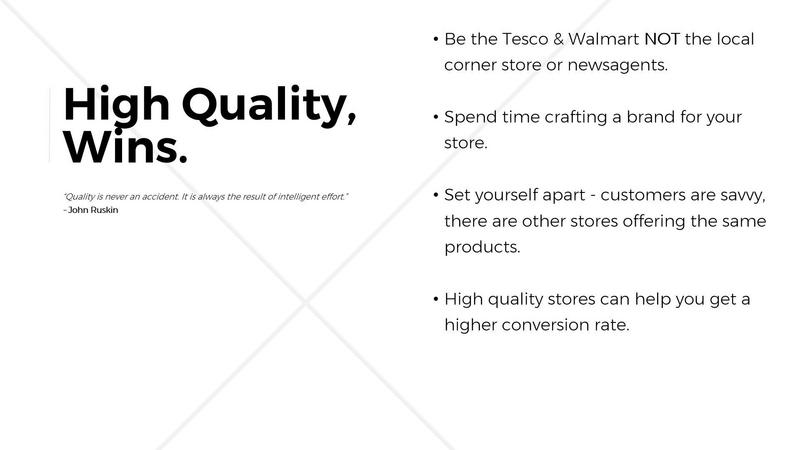 High Quality, Wins.

"Quality is never an accident. It is always the result of intelligent effort."
- John Ruskin

• Be the Tesco & Walmart NOT the local corner store or newsagents.

• Spend time crafting a brand for your store.

• Set yourself apart - customers are savvy, there are other stores offering the same products.

• High quality stores can help you get a higher conversion rate.